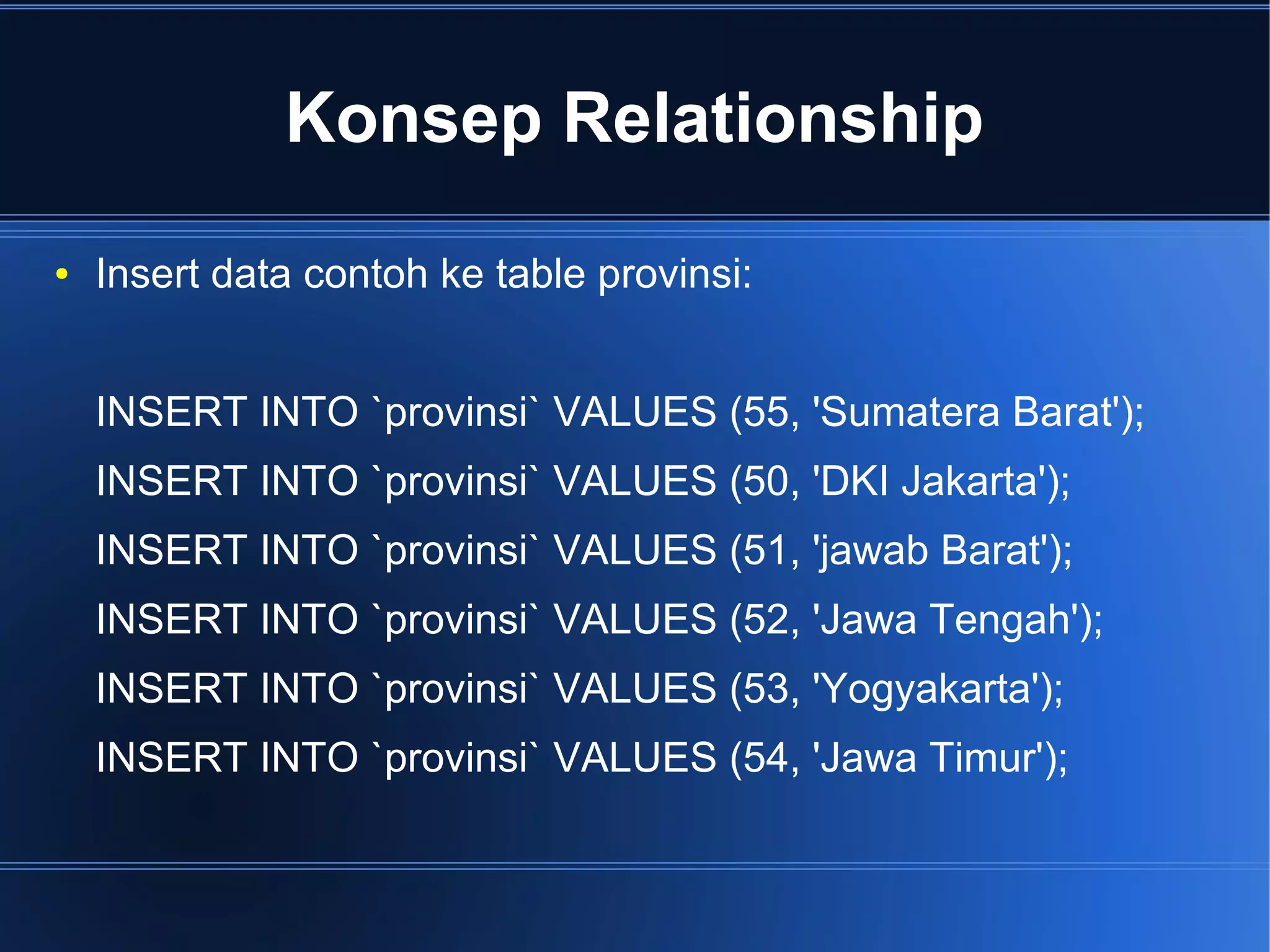 Konsep Relationship

• Insert data contoh ke table provinsi:

INSERT INTO `provinsi` VALUES (55, 'Sumatera Barat');
INSERT INTO `provinsi` VALUES (50, 'DKI Jakarta');
INSERT INTO `provinsi` VALUES (51, 'jawab Barat');
INSERT INTO `provinsi` VALUES (52, 'Jawa Tengah');
INSERT INTO `provinsi` VALUES (53, 'Yogyakarta');
INSERT INTO `provinsi` VALUES (54, 'Jawa Timur');